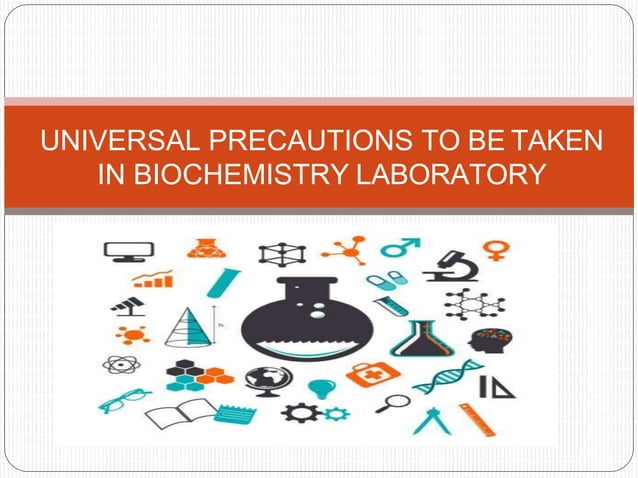 UNIVERSAL PRECAUTIONS TO BE TAKEN IN BIOCHEMISTRY LABORATORY